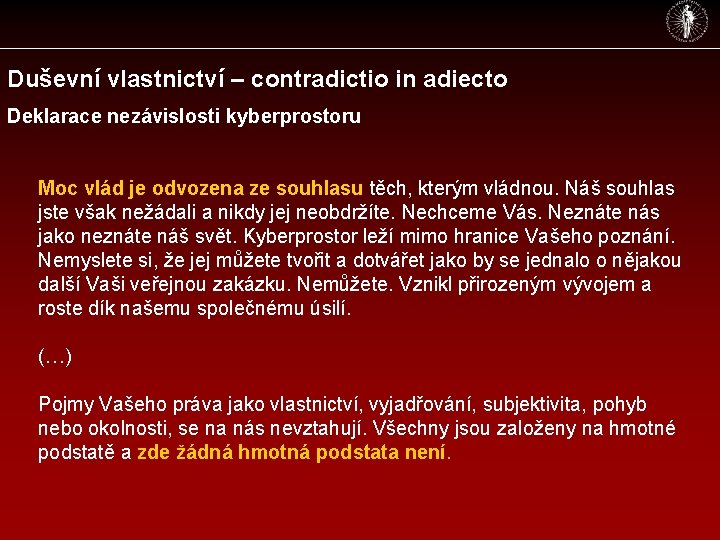 Duševní vlastnictví – contradictio in adiecto

Deklarace nezávislosti kyberprostoru

Moc vlád je odvozena ze souhlasu těch, kterým vládnou. Náš souhlas jste však nežádali a nikdy jej neobdržíte. Nechceme Vás. Neznáte nás jako neznáte náš svět. Kyberprostor leží mimo hranice Vašeho poznání. Nemyslete si, že jej můžete tvořit a dotvářet jako by se jednalo o nějakou další Vaši veřejnou zakázku. Nemůžete. Vznikl přirozeným vývojem a roste dík našemu společnému úsilí.

(…)

Pojmy Vašeho práva jako vlastnictví, vyjadřování, subjektivita, pohyb nebo okolnosti, se na nás nevztahují. Všechny jsou založeny na hmotné podstatě a zde žádná hmotná podstata není.